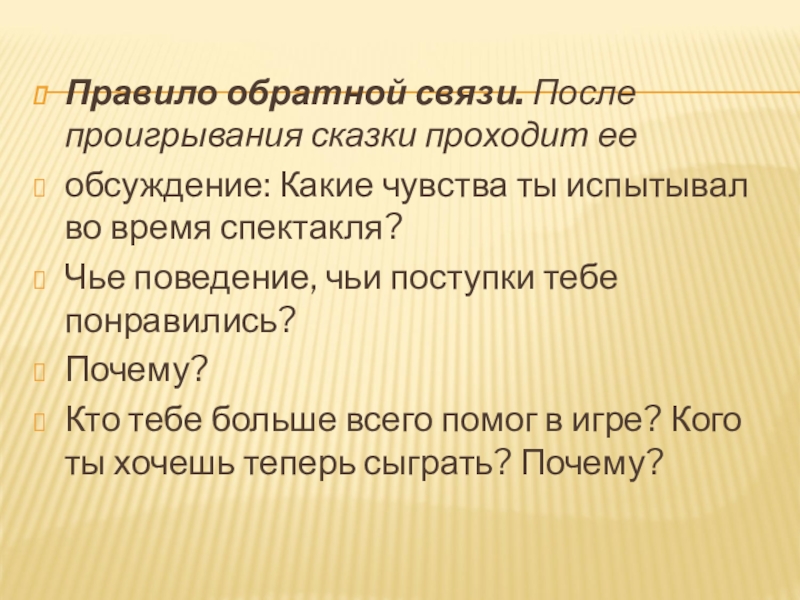 Правило обратной связи. После проигрывания сказки проходит ее

обсуждение: Какие чувства ты испытывал во время спектакля?

Чье поведение, чьи поступки тебе понравились?

Почему?

Кто тебе больше всего помог в игре? Кого ты хочешь теперь сыграть? Почему?